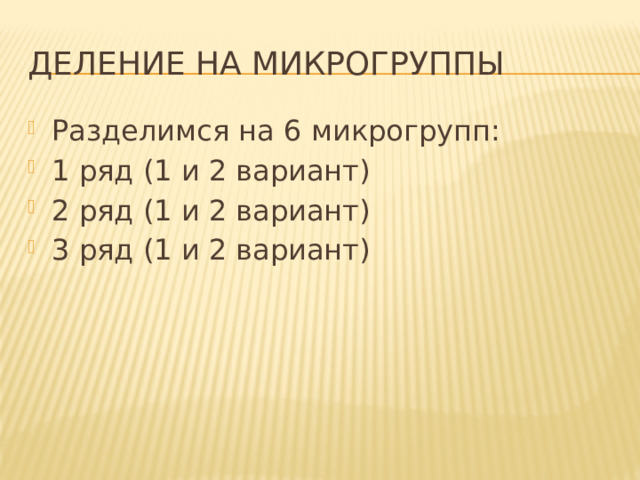 ДЕЛЕНИЕ НА МИКРОГРУППЫ

Разделимся на 6 микрогрупп:
1 ряд (1 и 2 вариант)
2 ряд (1 и 2 вариант)
3 ряд (1 и 2 вариант)